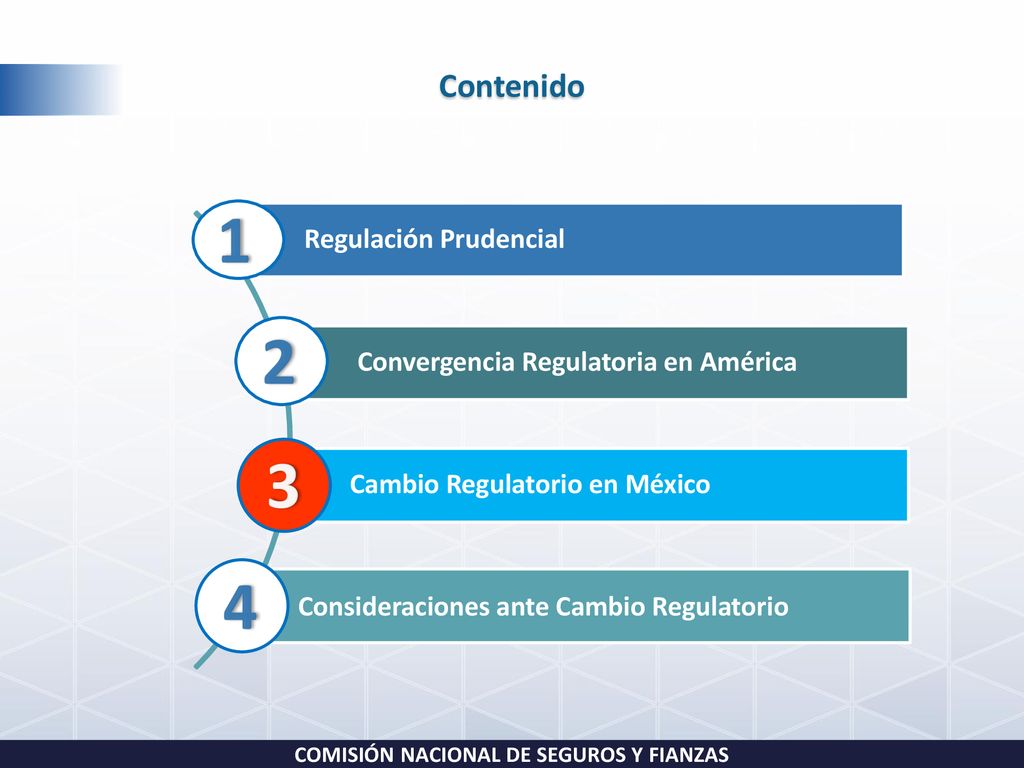 Contenido

1 Regulación Prudencial

2 Convergencia Regulatoria en América

3 Cambio Regulatorio en México

4 Consideraciones ante Cambio Regulatorio

COMISIÓN NACIONAL DE SEGUROS Y FIANZAS